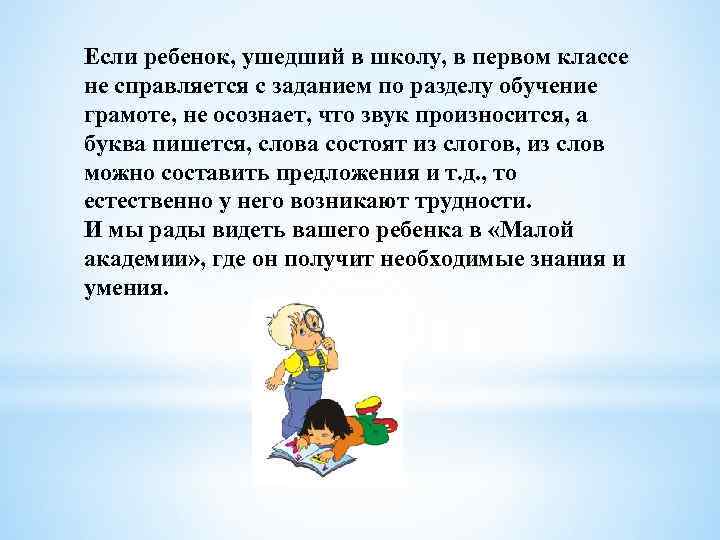 Если ребенок, ушедший в школу, в первом классе не справляется с заданием по разделу обучение грамоте, не осознает, что звук произносится, а буква пишется, слова состоят из слогов, из слов можно составить предложения и т.д., то естественно у него возникают трудности.
И мы рады видеть вашего ребенка в «Малой академии», где он получит необходимые знания и умения.